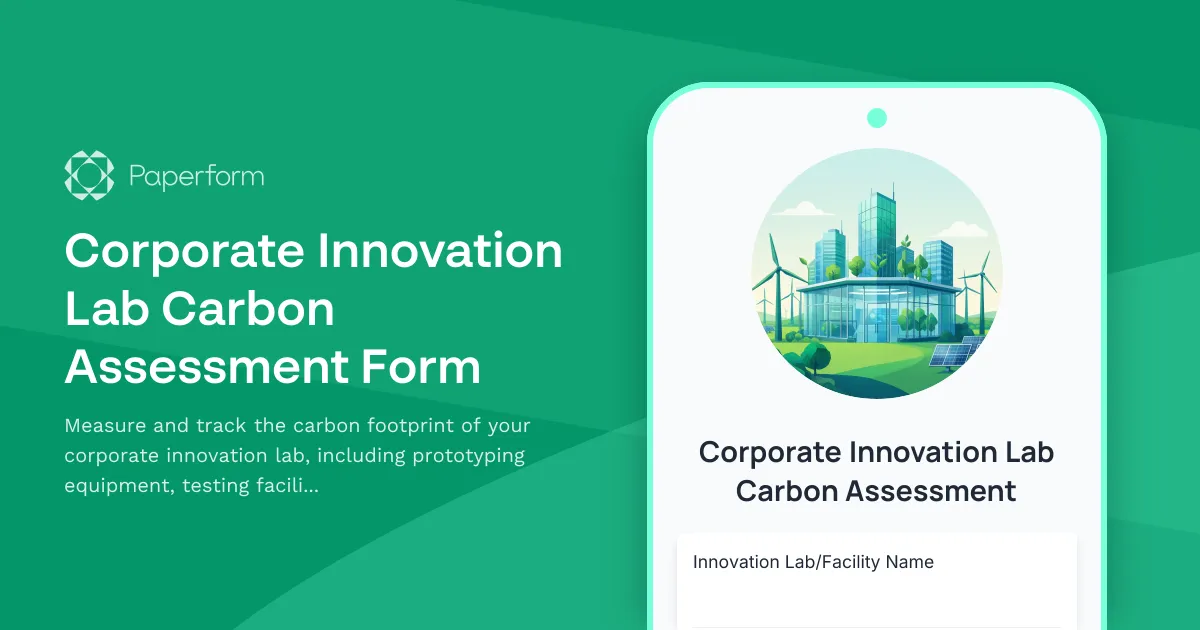 Paperform

Corporate Innovation Lab Carbon Assessment Form

Measure and track the carbon footprint of your corporate innovation lab, including prototyping equipment, testing facili...

Corporate Innovation Lab Carbon Assessment

Innovation Lab/Facility Name